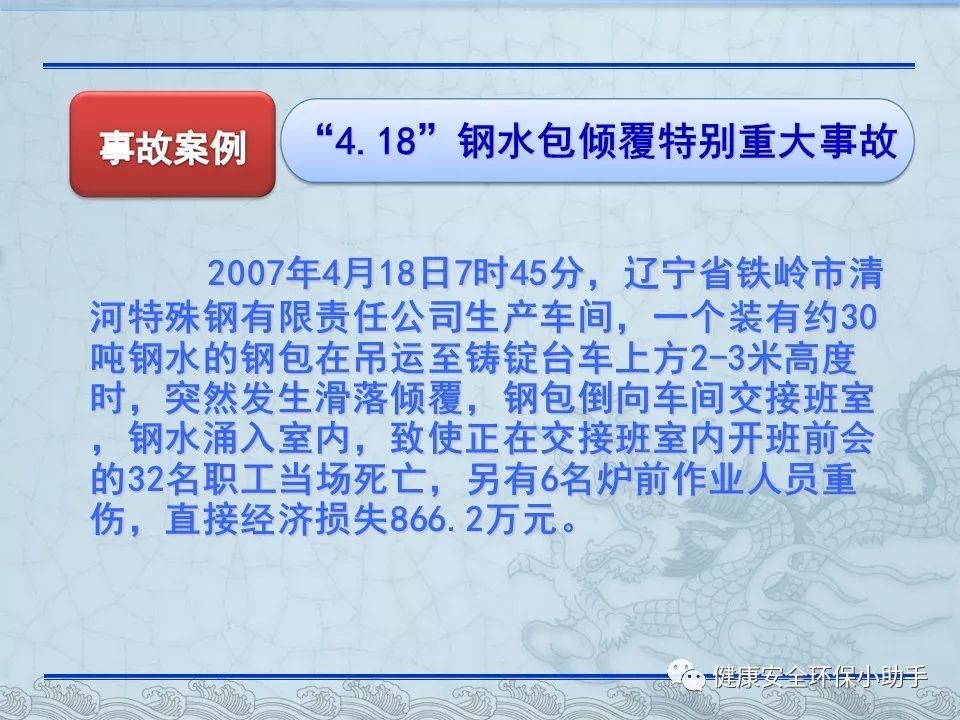 事故案例

“4.18”钢水包倾覆特别重大事故

2007年4月18日7时45分，辽宁省铁岭市清河特殊钢有限责任公司生产车间，一个装有约30吨钢水的钢包在吊运至铸锭台车上方2-3米高度时，突然发生滑落倾覆，钢包倒向车间交接班室，钢水涌入室内，致使正在交接班室内开班前会的32名职工当场死亡，另有6名炉前作业人员重伤，直接经济损失866.2万元。

健康安全环保小助手